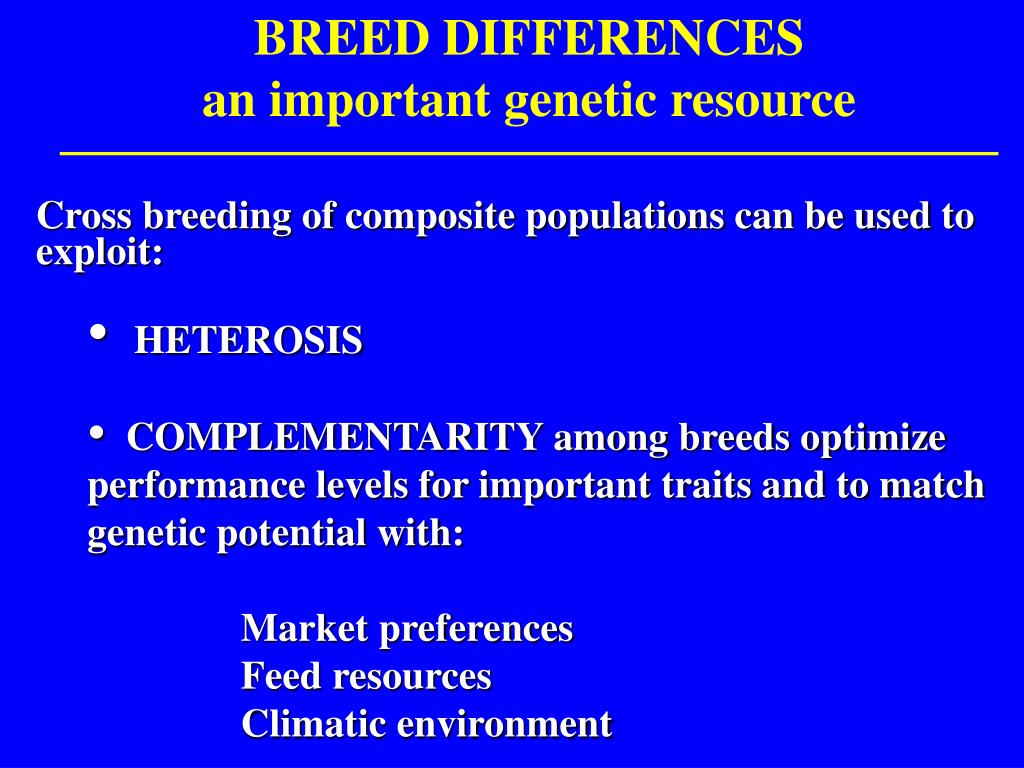 BREED DIFFERENCES
an important genetic resource

Cross breeding of composite populations can be used to exploit:

• HETEROSIS

• COMPLEMENTARITY among breeds optimize performance levels for important traits and to match genetic potential with:

Market preferences
Feed resources
Climatic environment